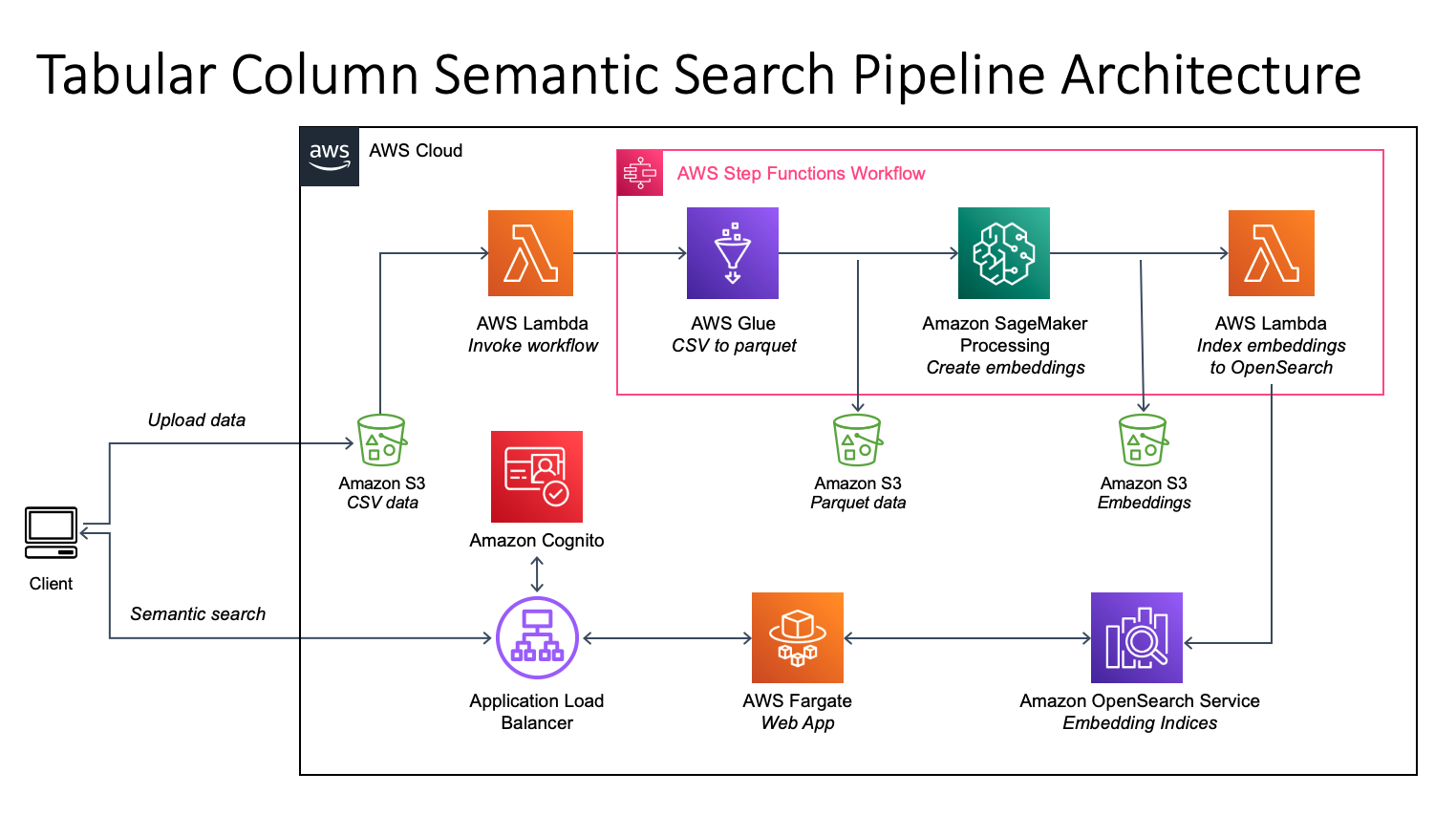 Tabular Column Semantic Search Pipeline Architecture

aws

AWS Cloud

AWS Step Functions Workflow

AWS Lambda
Invoke workflow

AWS Glue
CSV to parquet

Amazon SageMaker Processing
Create embeddings

AWS Lambda
Index embeddings to OpenSearch

Upload data

Amazon S3
CSV data

Amazon Cognito

Amazon S3
Parquet data

Amazon S3
Embeddings

Client

Semantic search

Application Load Balancer

AWS Fargate
Web App

Amazon OpenSearch Service
Embedding Indices